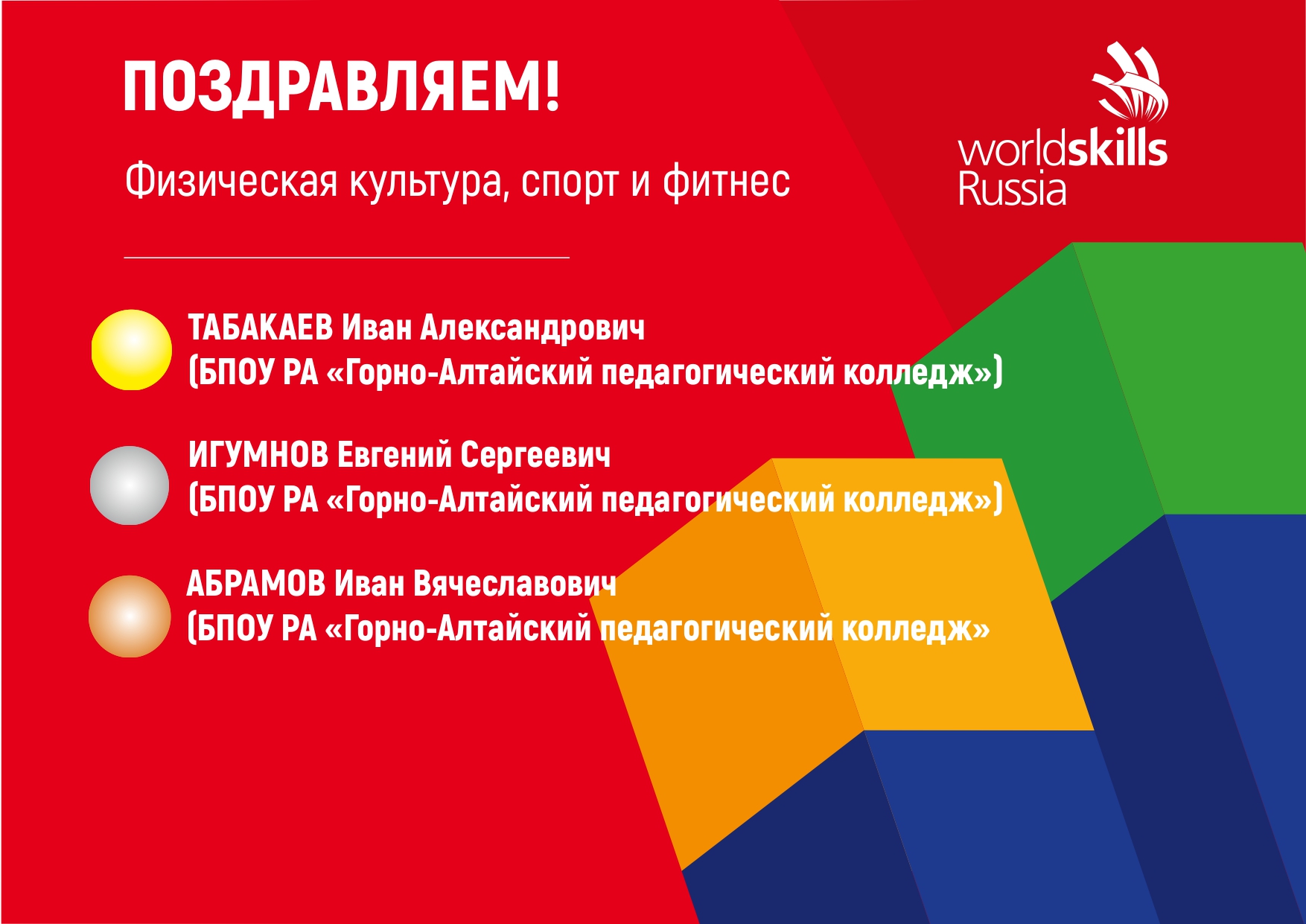 ПОЗДРАВЛЯЕМ!

Физическая культура, спорт и фитнес

worldskills Russia

ТАБАКАЕВ Иван Александрович
(БПОУ РА «Горно-Алтайский педагогический колледж»)

ИГУМНОВ Евгений Сергеевич
(БПОУ РА «Горно-Алтайский педагогический колледж»)

АБРАМОВ Иван Вячеславович
(БПОУ РА «Горно-Алтайский педагогический колледж»